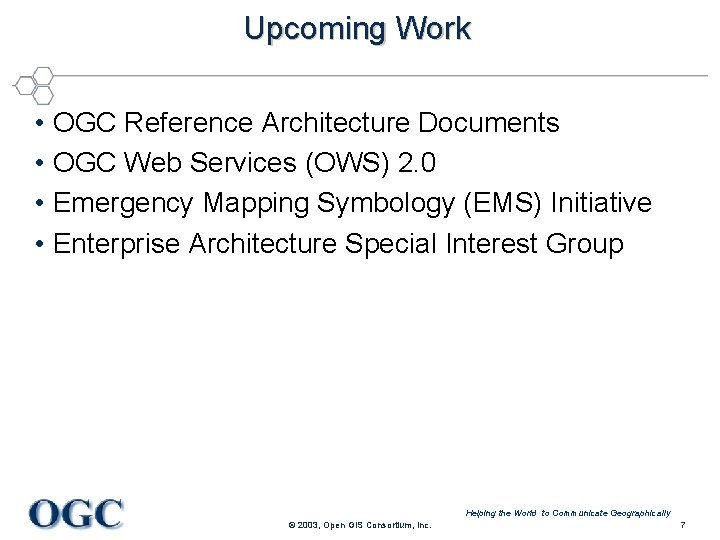 Upcoming Work

• OGC Reference Architecture Documents
• OGC Web Services (OWS) 2.0
• Emergency Mapping Symbology (EMS) Initiative
• Enterprise Architecture Special Interest Group

OGC

Helping the World to Communicate Geographically

© 2003, Open GIS Consortium, Inc.

7